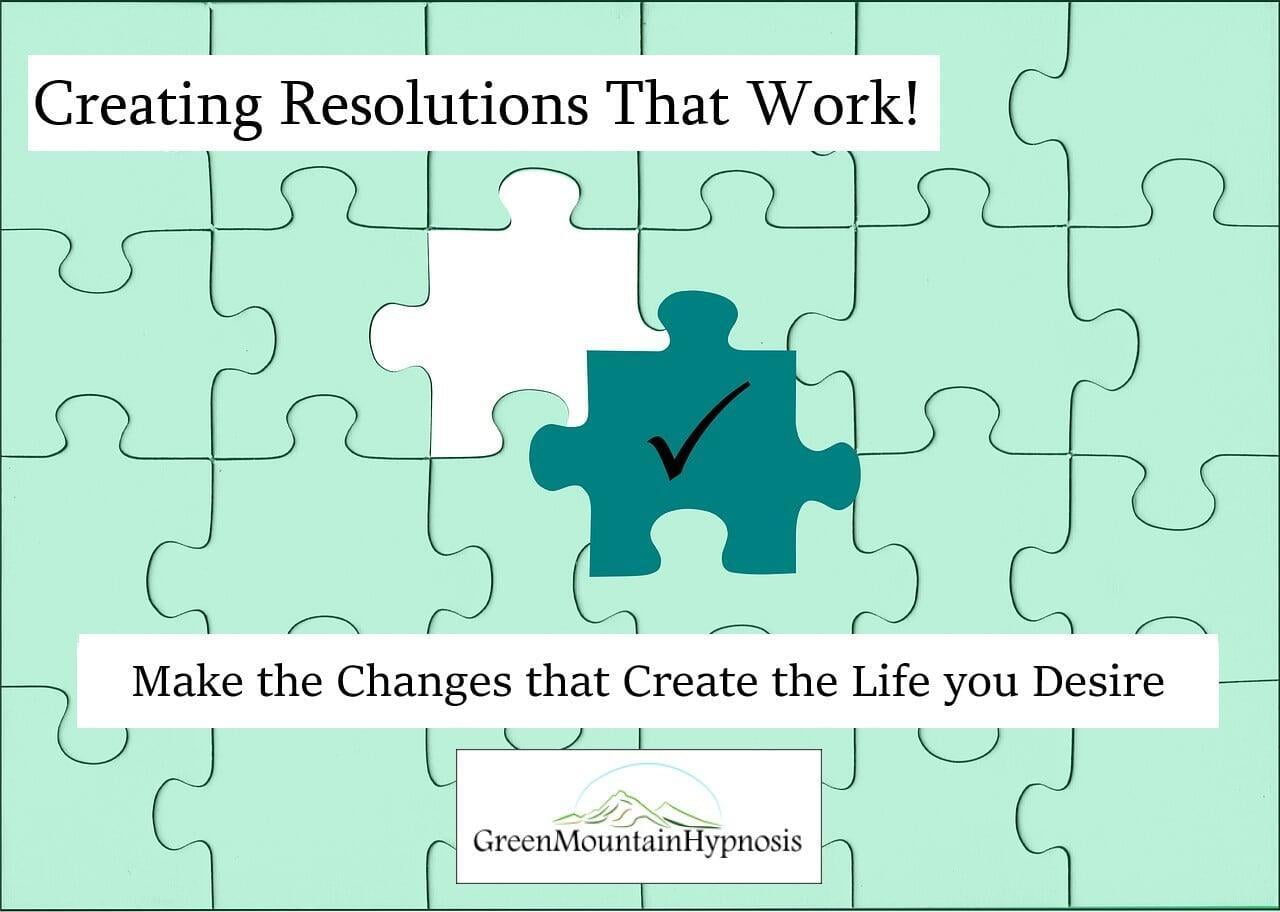 Creating Resolutions That Work!

Make the Changes that Create the Life you Desire

GreenMountainHypnosis